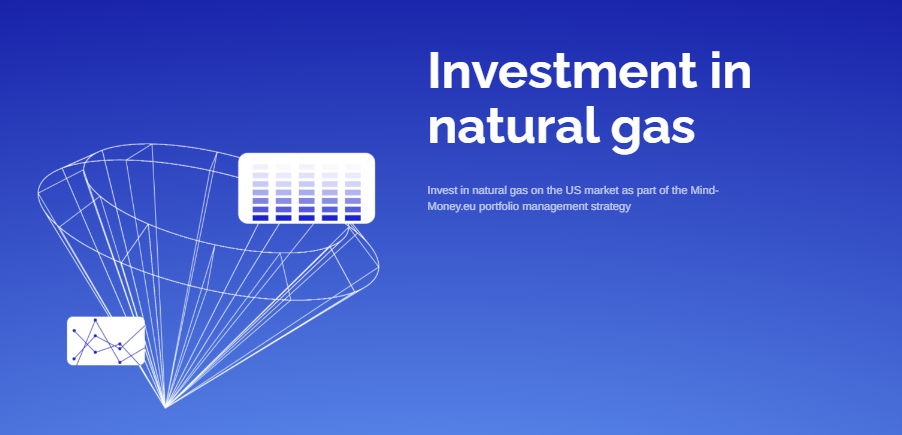 Investment in natural gas

Invest in natural gas on the US market as part of the Mind-Money.eu portfolio management strategy